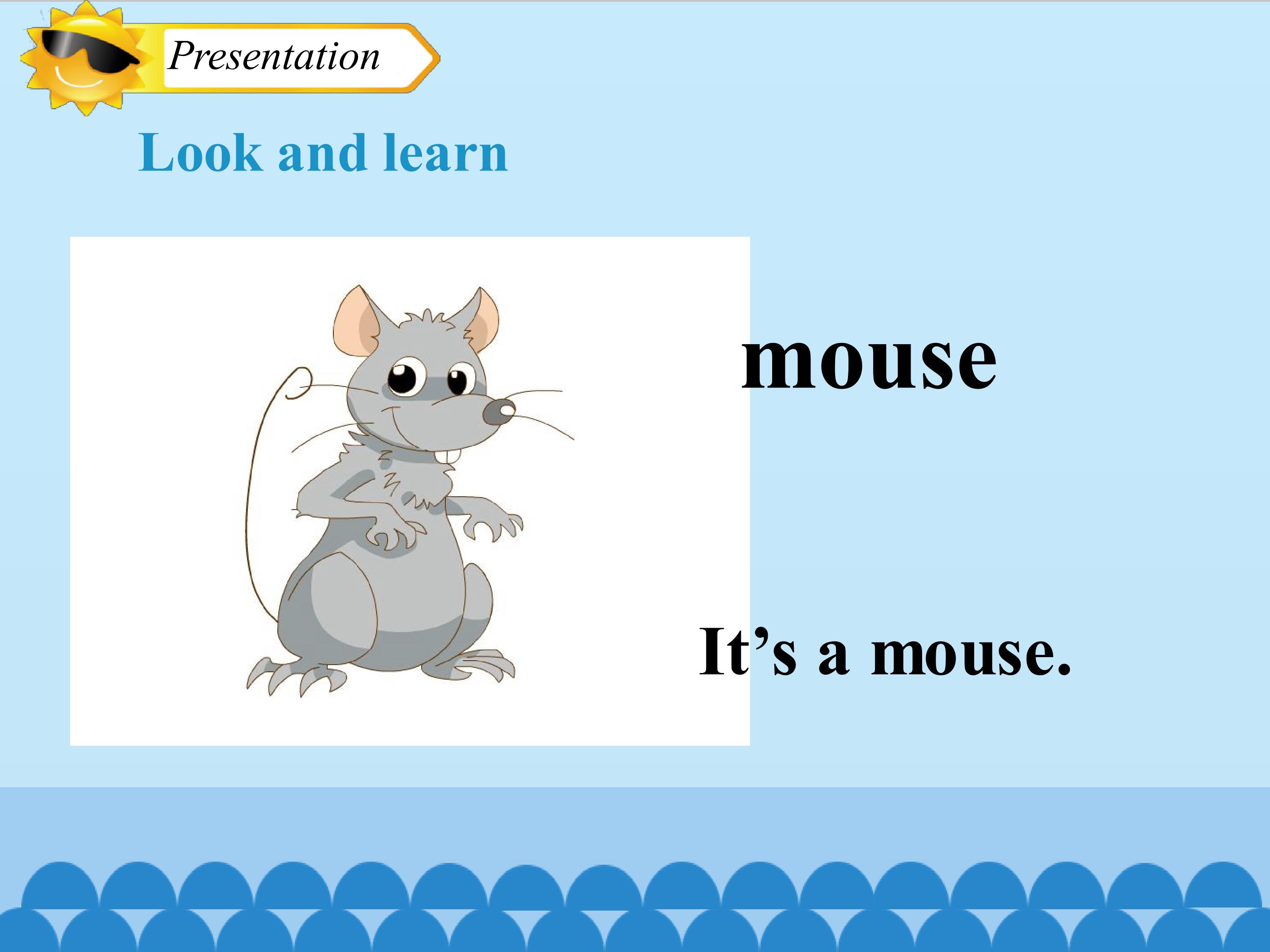 Presentation

Look and learn

mouse

It’s a mouse.